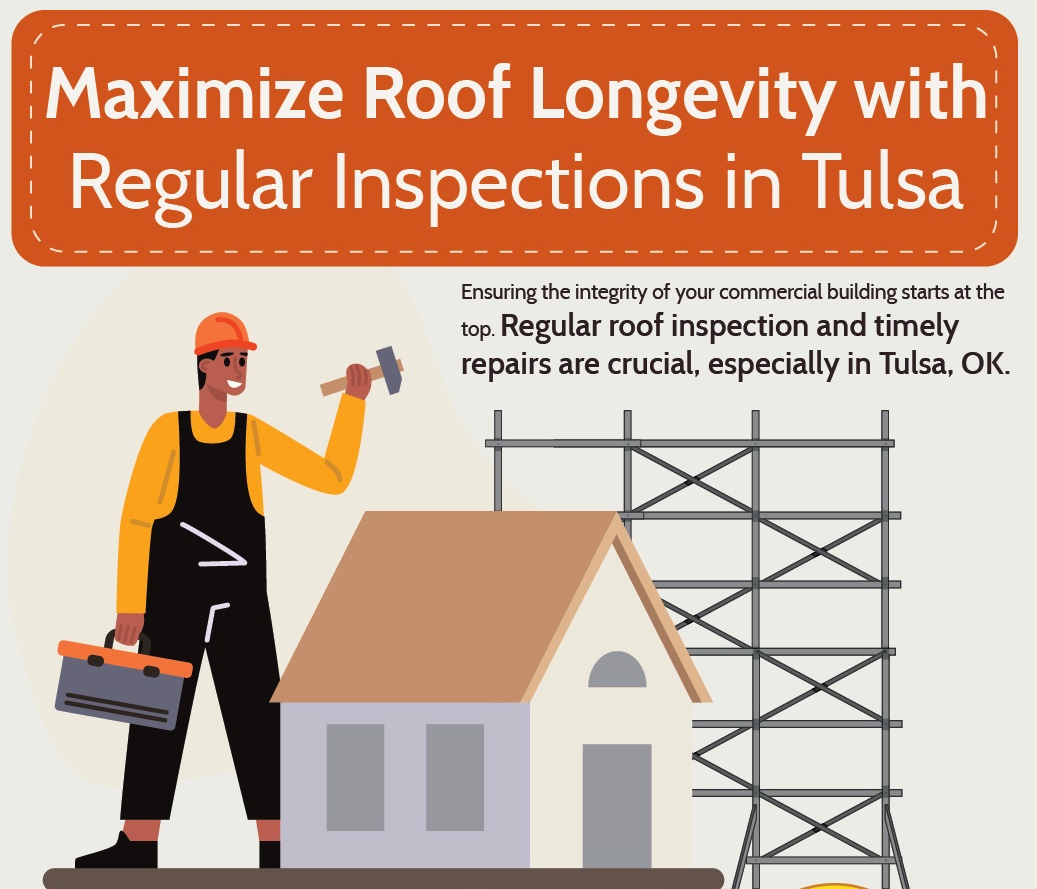 Maximize Roof Longevity with Regular Inspections in Tulsa

Ensuring the integrity of your commercial building starts at the top. Regular roof inspection and timely repairs are crucial, especially in Tulsa, OK.